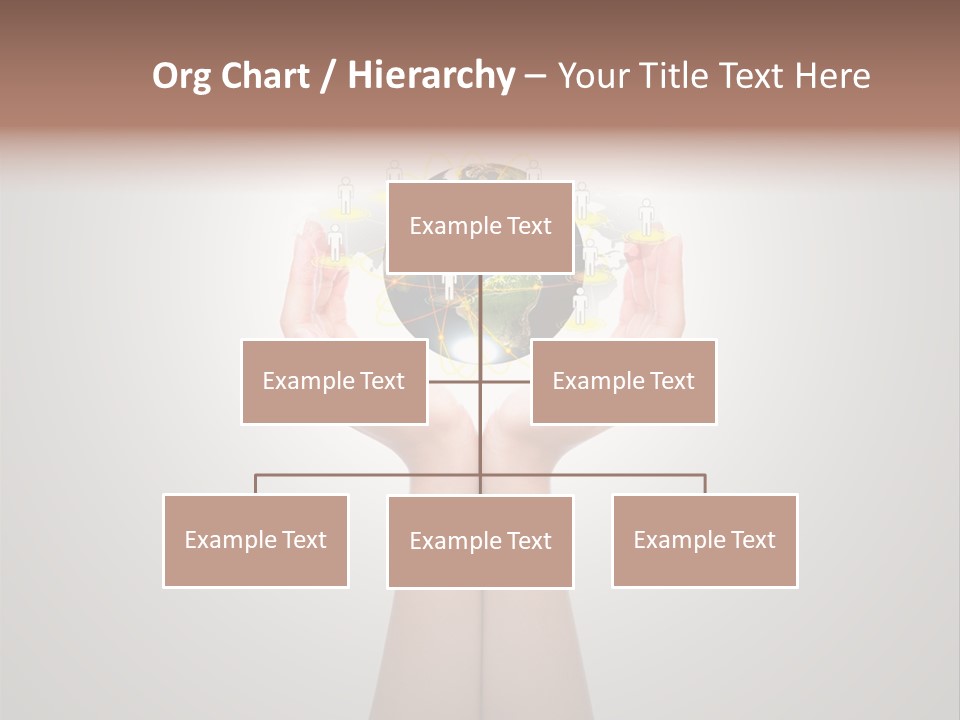 Org Chart / Hierarchy – Your Title Text Here

Example Text

Example Text

Example Text

Example Text

Example Text

Example Text